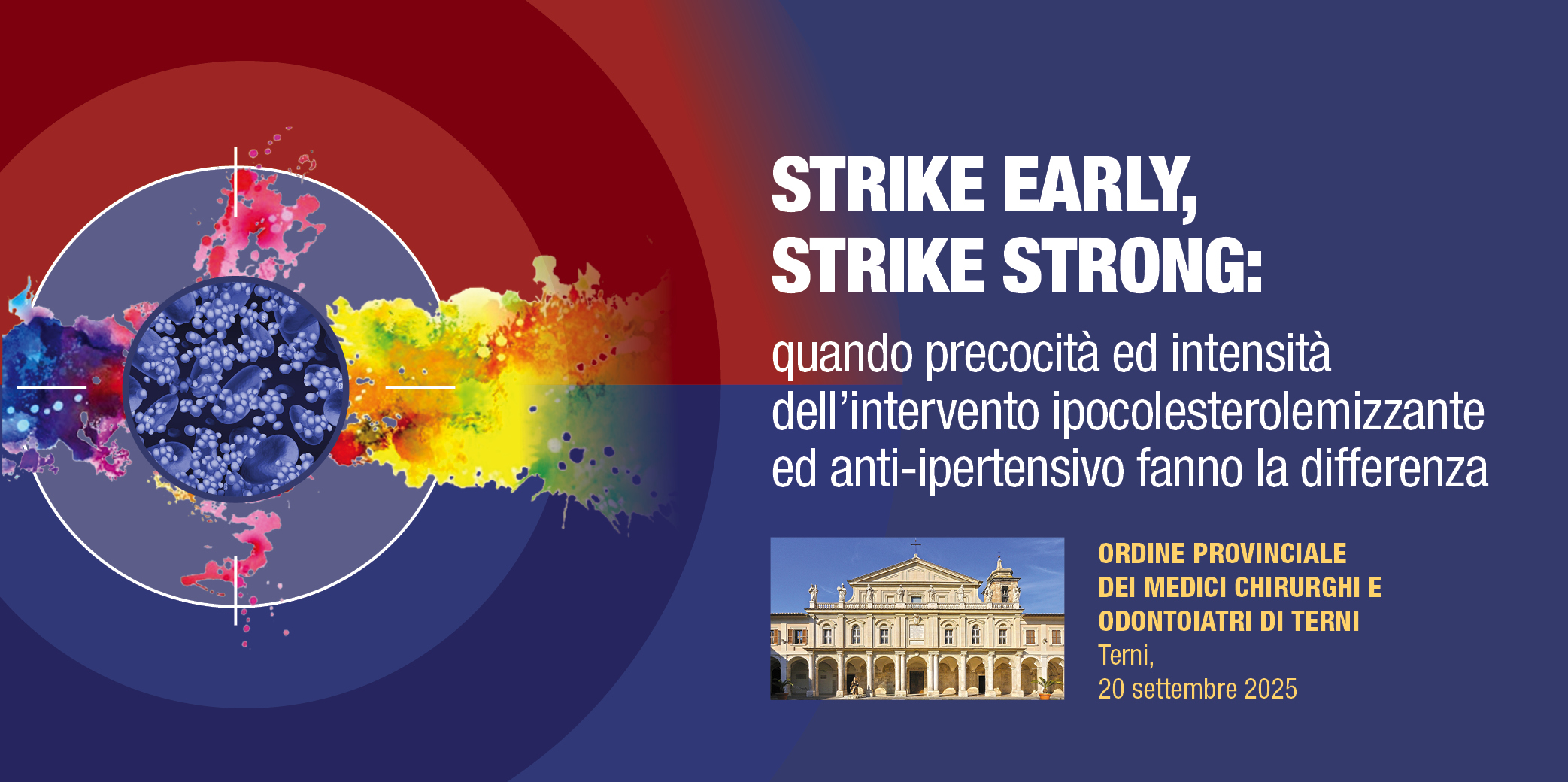 STRIKE EARLY, STRIKE STRONG:

quando precocità ed intensità dell'intervento ipocolesterolemizzante ed anti-ipertensivo fanno la differenza

ORDINE PROVINCIALE DEI MEDICI CHIRURGHI E ODONTOIATRI DI TERNI
Terni,
20 settembre 2025